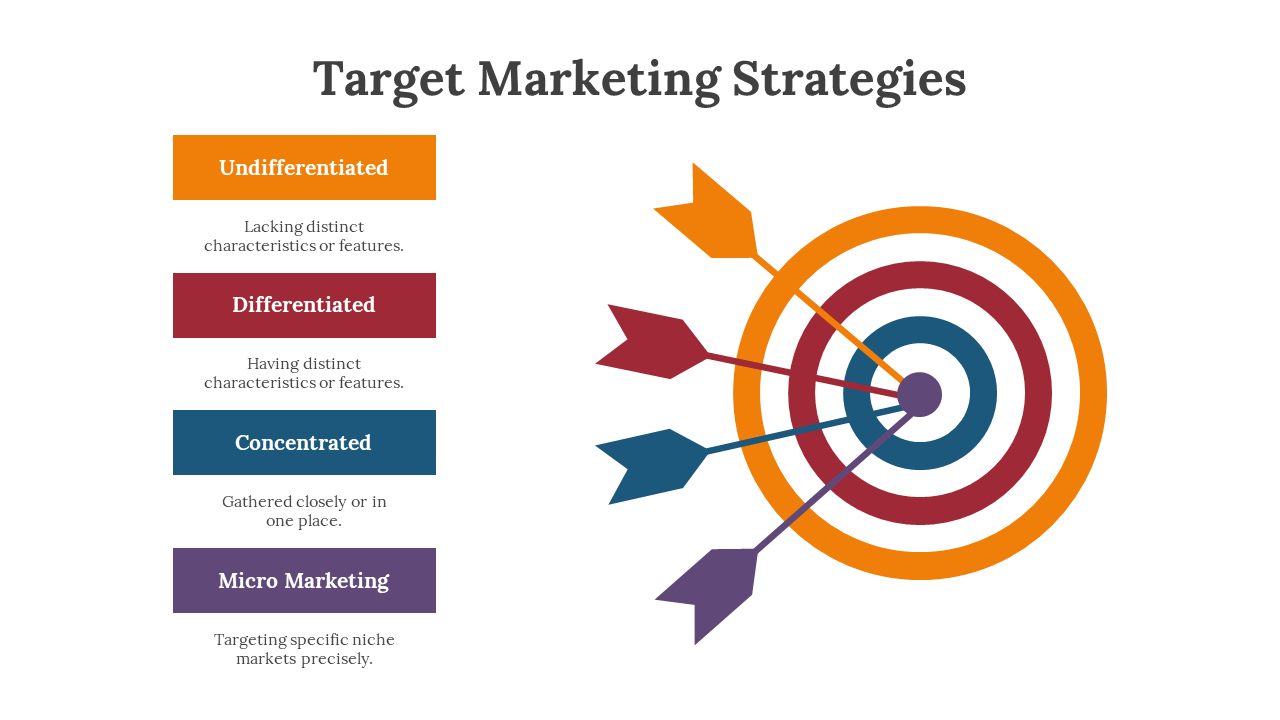 Target Marketing Strategies

Undifferentiated

Lacking distinct characteristics or features.

Differentiated

Having distinct characteristics or features.

Concentrated

Gathered closely or in one place.

Micro Marketing

Targeting specific niche markets precisely.